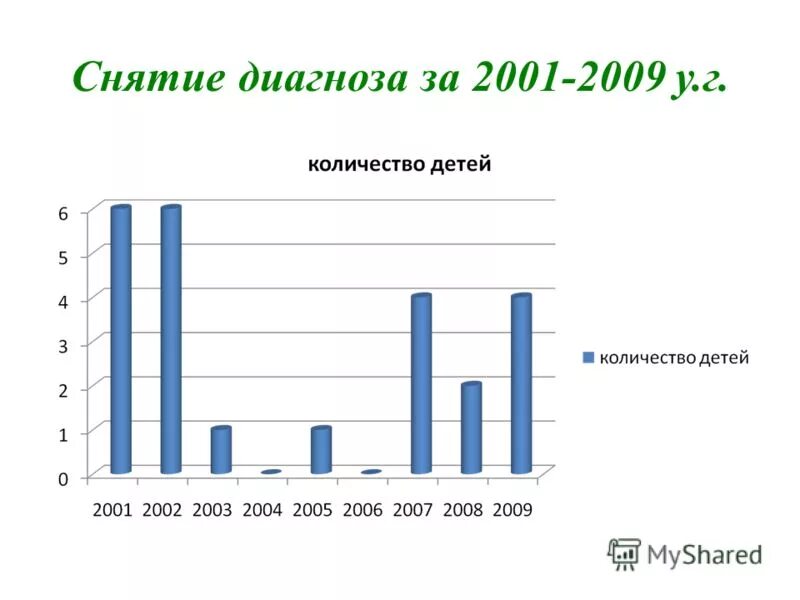 Снятие диагноза за 2001-2009 у.г.

количество детей

6
5
4
3
2
1
0

2001 2002 2003 2004 2005 2006 2007 2008 2009

количество детей

MyShared